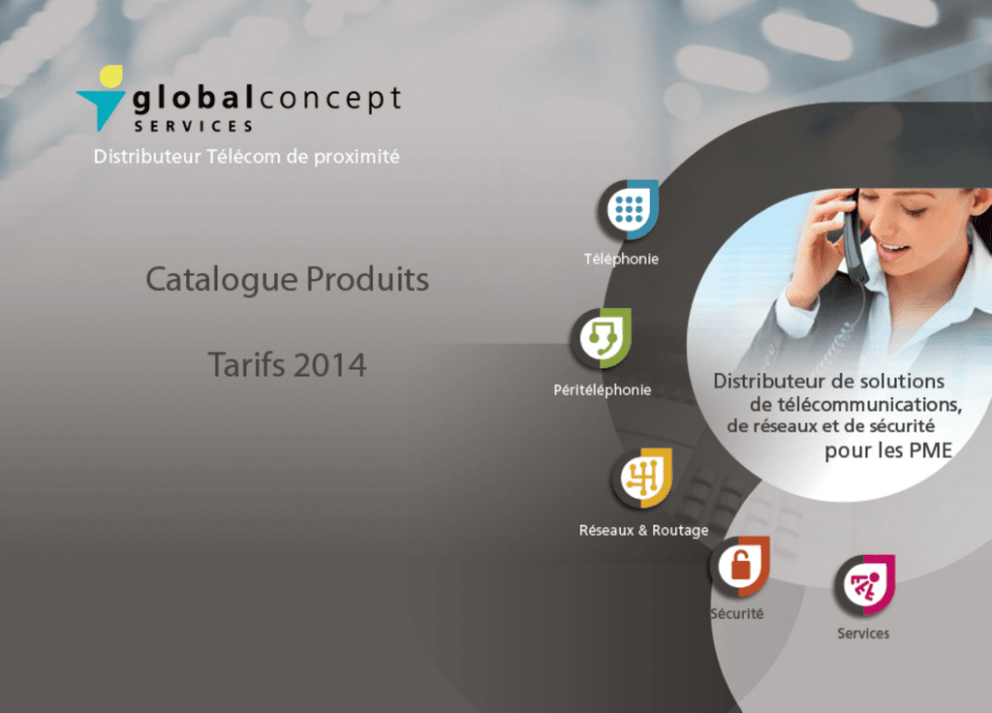 globalconcept
SERVICES
Distributeur Télécom de proximité

Catalogue Produits

Tarifs 2014

Téléphonie

Péritéléphonie

Réseaux & Routage

Sécurité

Services

Distributeur de solutions
de télécommunications,
de réseaux et de sécurité
pour les PME